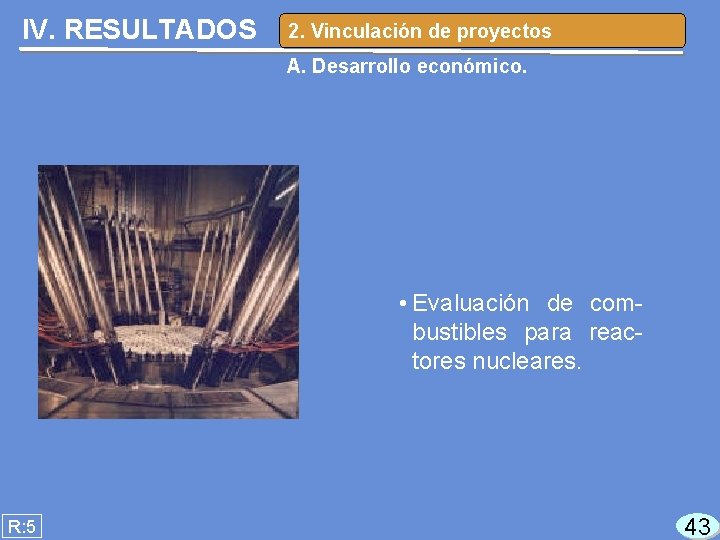 IV. RESULTADOS

2. Vinculación de proyectos

A. Desarrollo económico.

• Evaluación de combustibles para reactores nucleares.

R:5

43